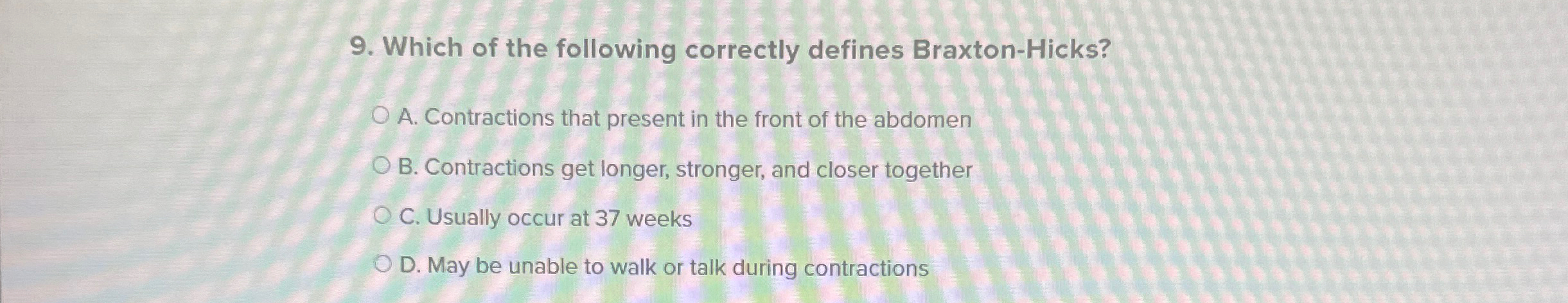 9. Which of the following correctly defines Braxton-Hicks?

A. Contractions that present in the front of the abdomen

B. Contractions get longer, stronger, and closer together

C. Usually occur at 37 weeks

D. May be unable to walk or talk during contractions